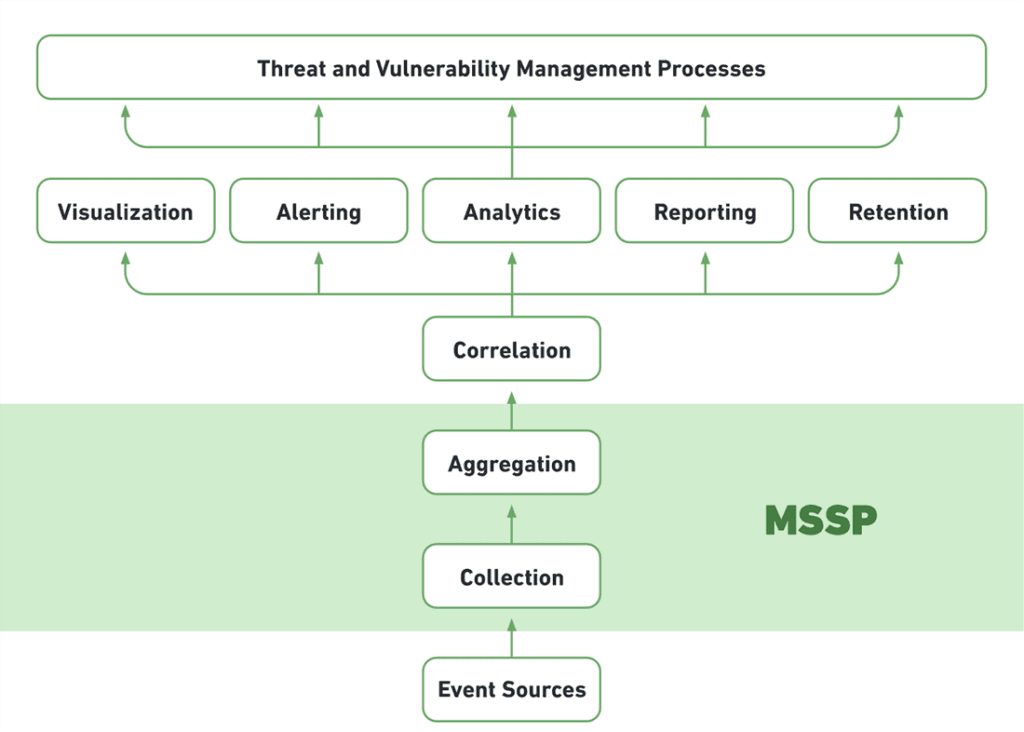 Threat and Vulnerability Management Processes

Visualization

Alerting

Analytics

Reporting

Retention

Correlation

Aggregation

MSSP

Collection

Event Sources